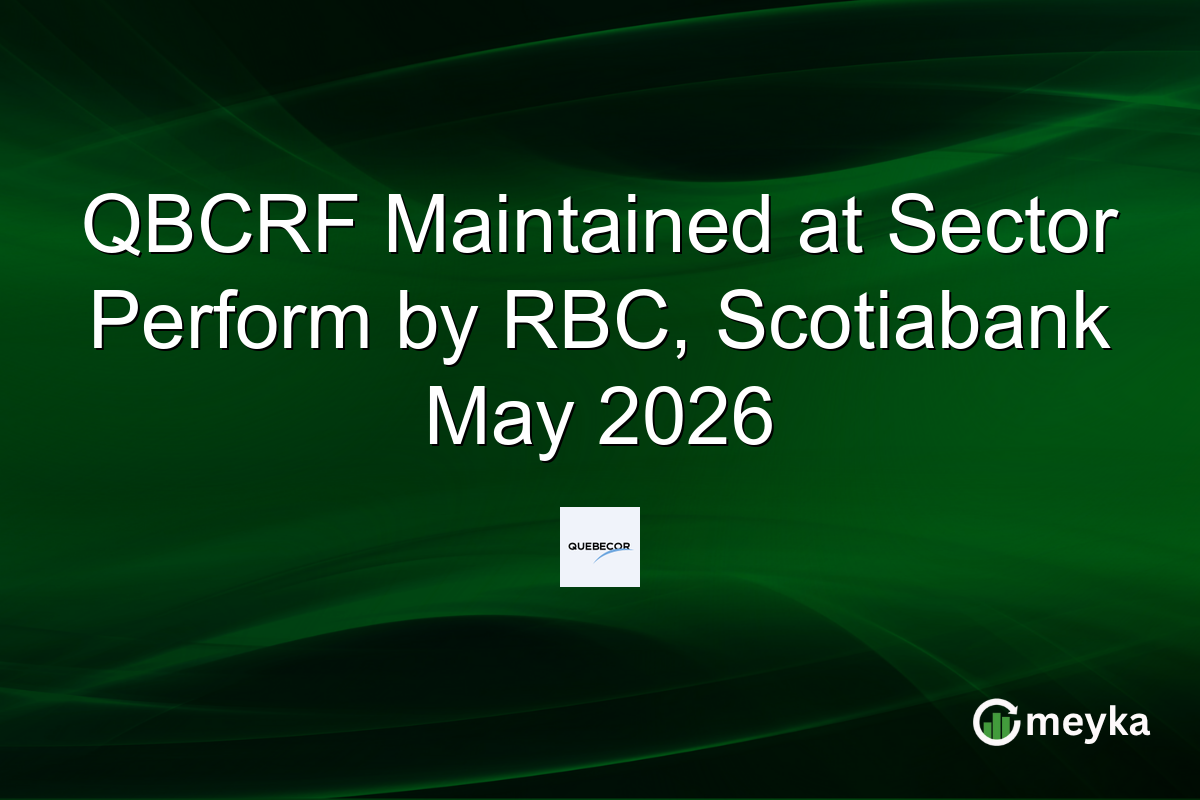 QBCRF Maintained at Sector Perform by RBC, Scotiabank May 2026

QUEBECOR

meyka